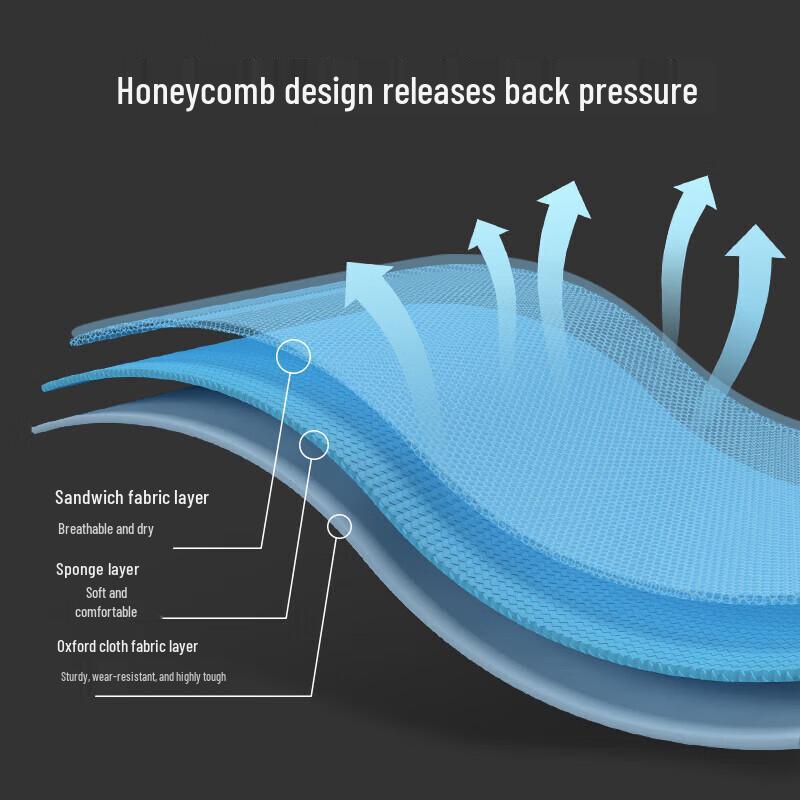 Honeycomb design releases back pressure

Sandwich fabric layer

Breathable and dry

Sponge layer

Soft and comfortable

Oxford cloth fabric layer

Sturdy, wear-resistant, and highly tough